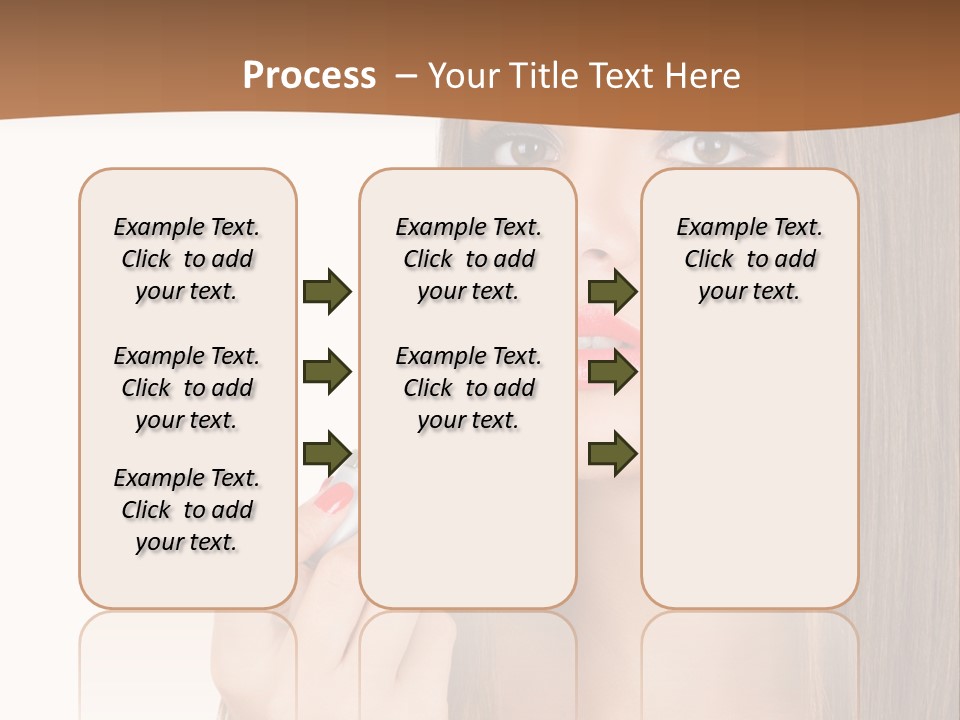 Process – Your Title Text Here

Example Text. Click to add your text.

Example Text. Click to add your text.

Example Text. Click to add your text.

Example Text. Click to add your text.

Example Text. Click to add your text.

Example Text. Click to add your text.